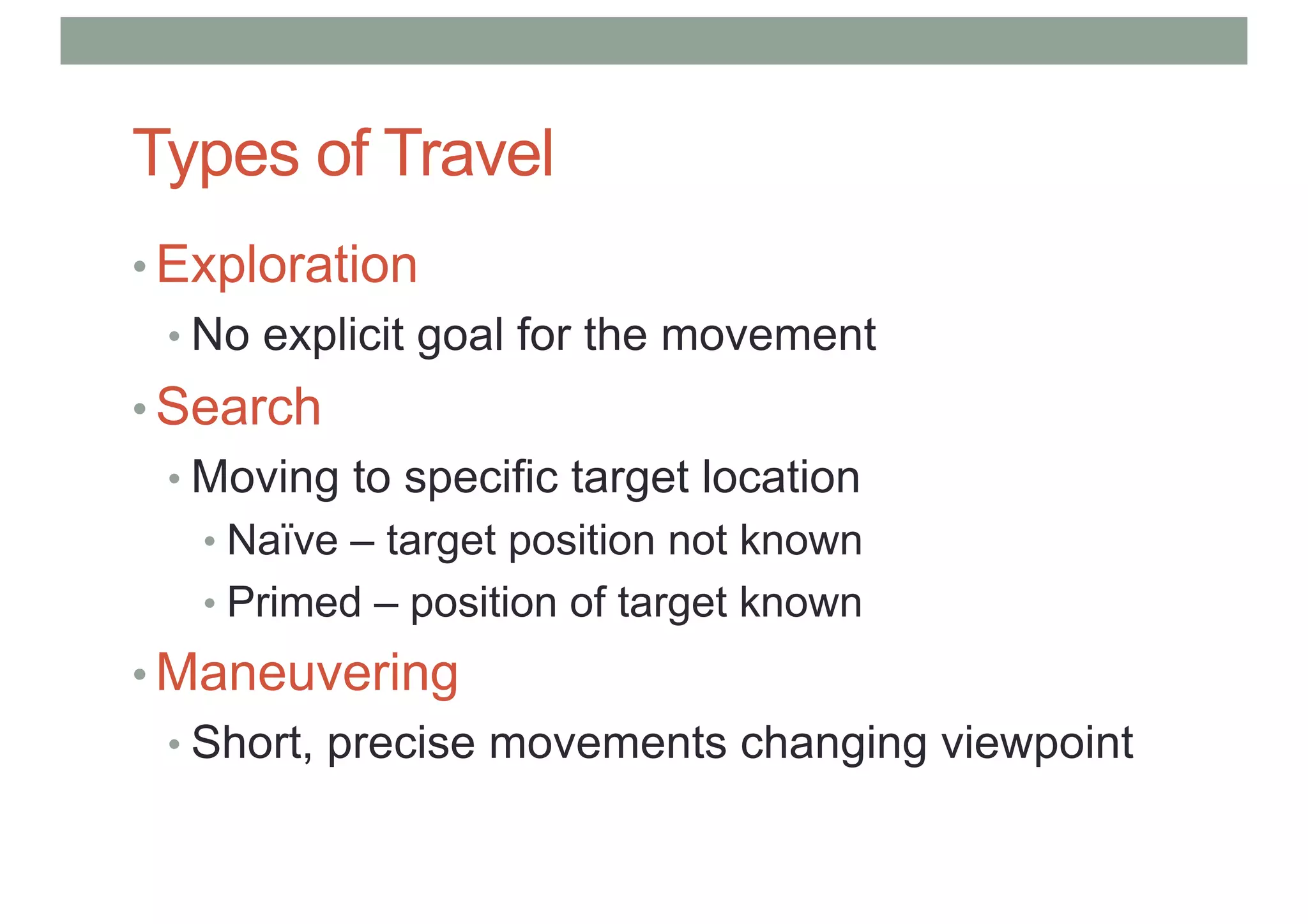 Types of Travel

• Exploration
  • No explicit goal for the movement
• Search
  • Moving to specific target location
    • Naïve – target position not known
    • Primed – position of target known
• Maneuvering
  • Short, precise movements changing viewpoint